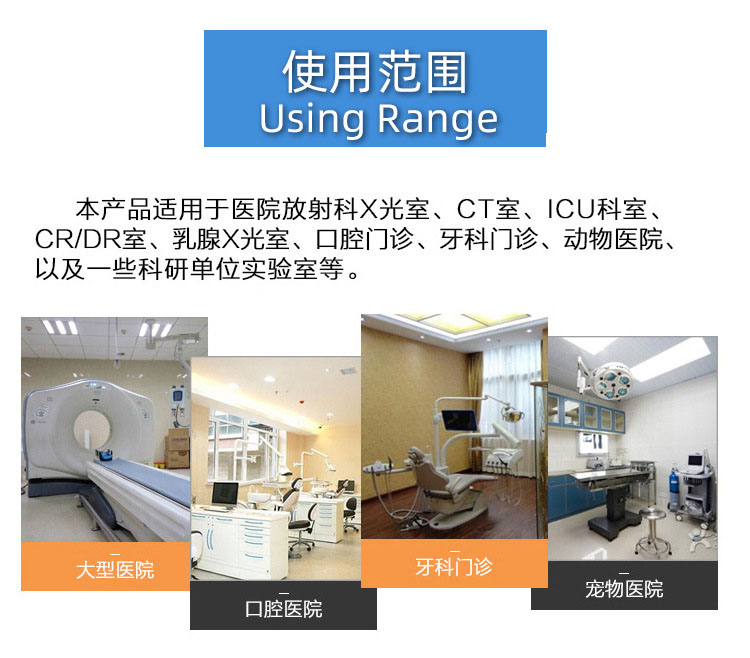 使用范围
Using Range

本产品适用于医院放射科X光室、CT室、ICU科室、CR/DR室、乳腺X光室、口腔门诊、牙科门诊、动物医院、以及一些科研单位实验室等。

大型医院

口腔医院

牙科门诊

宠物医院